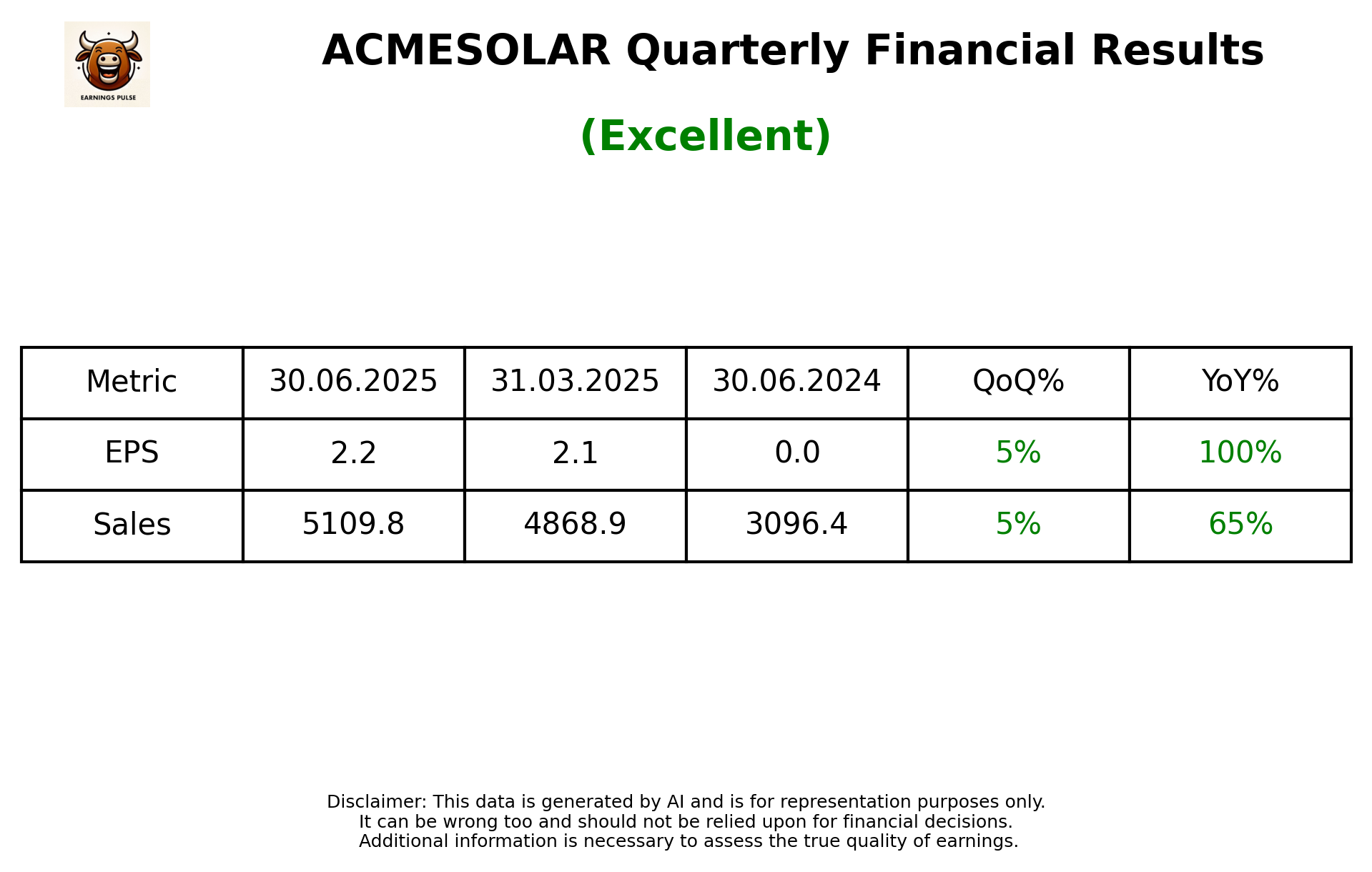 EARNINGS PULSE

ACMESOLAR Quarterly Financial Results

(Excellent)

| Metric | 30.06.2025 | 31.03.2025 | 30.06.2024 | QoQ% | YoY% |
|---|---|---|---|---|---|
| EPS | 2.2 | 2.1 | 0.0 | 5% | 100% |
| Sales | 5109.8 | 4868.9 | 3096.4 | 5% | 65% |

Disclaimer: This data is generated by AI and is for representation purposes only.
It can be wrong too and should not be relied upon for financial decisions.
Additional information is necessary to assess the true quality of earnings.